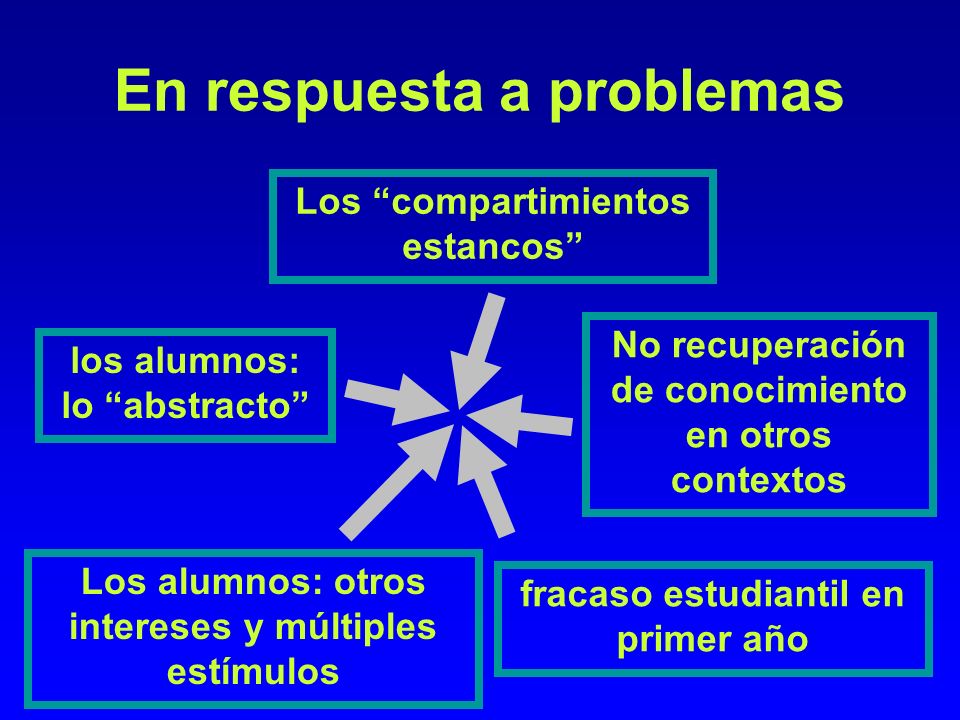 En respuesta a problemas

Los “compartimientos estancos”

los alumnos: lo “abstracto”

No recuperación de conocimiento en otros contextos

Los alumnos: otros intereses y múltiples estímulos

fracaso estudiantil en primer año